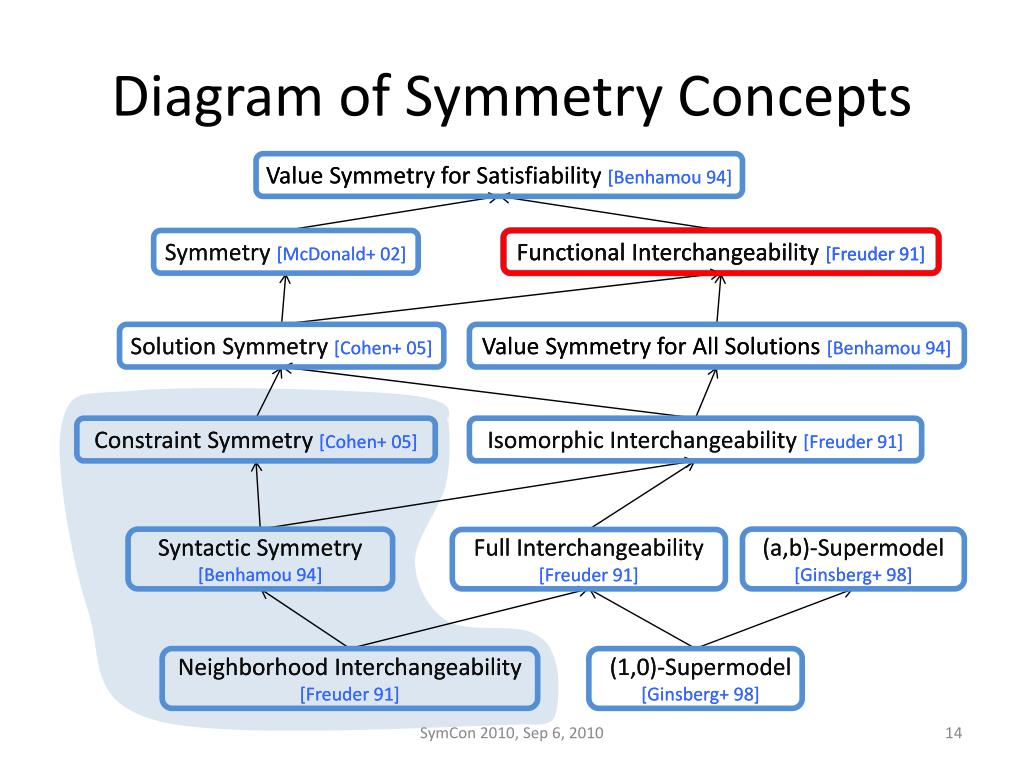 Diagram of Symmetry Concepts

Value Symmetry for Satisfiability [Benhamou 94]

Symmetry [McDonald+ 02]

Functional Interchangeability [Freuder 91]

Solution Symmetry [Cohen+ 05]

Value Symmetry for All Solutions [Benhamou 94]

Constraint Symmetry [Cohen+ 05]

Isomorphic Interchangeability [Freuder 91]

Syntactic Symmetry [Benhamou 94]

Full Interchangeability [Freuder 91]

(a,b)-Supermodel [Ginsberg+ 98]

Neighborhood Interchangeability [Freuder 91]

(1,0)-Supermodel [Ginsberg+ 98]

SymCon 2010, Sep 6, 2010

14